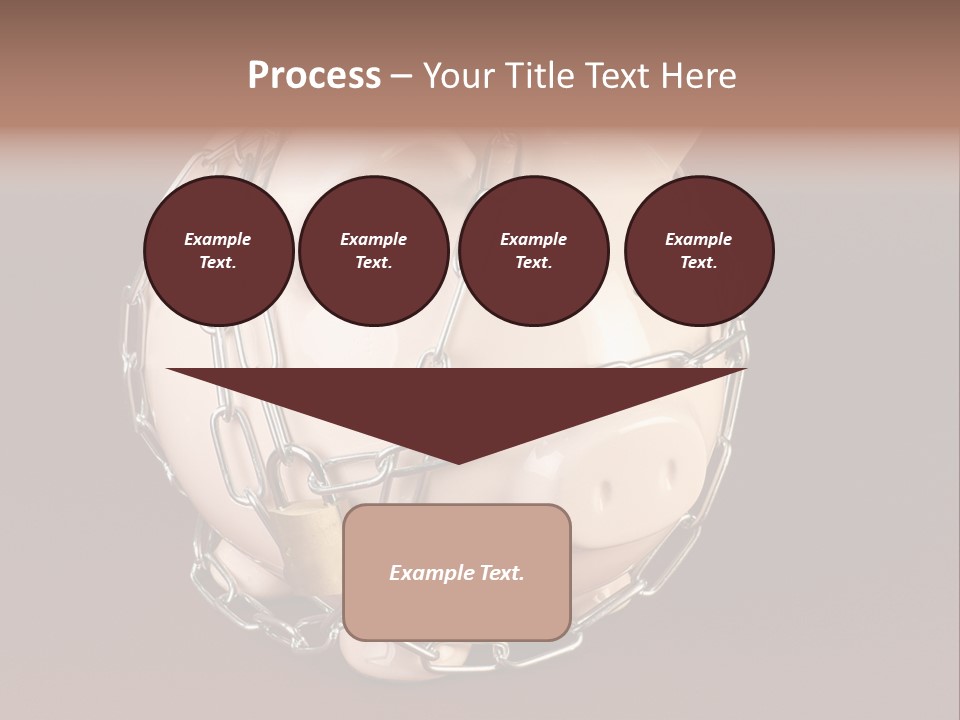 Process – Your Title Text Here

Example Text.

Example Text.

Example Text.

Example Text.

Example Text.